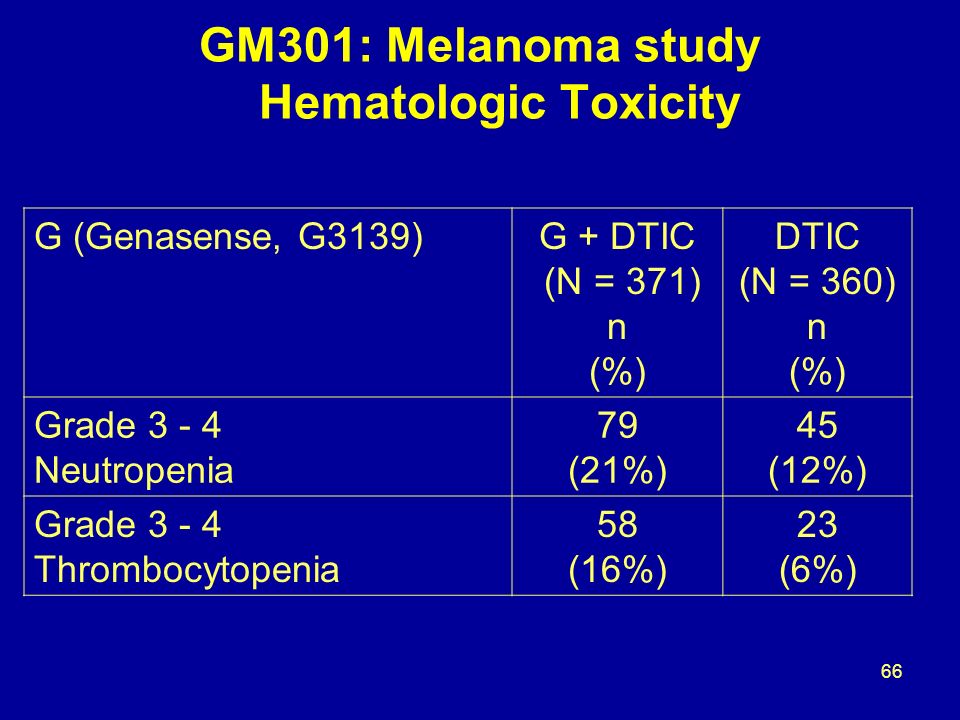 GM301: Melanoma study
Hematologic Toxicity

| G (Genasense, G3139) | G + DTIC (N = 371) n (%) | DTIC (N = 360) n (%) |
|---|---|---|
| Grade 3 - 4 Neutropenia | 79 (21%) | 45 (12%) |
| Grade 3 - 4 Thrombocytopenia | 58 (16%) | 23 (6%) |

66